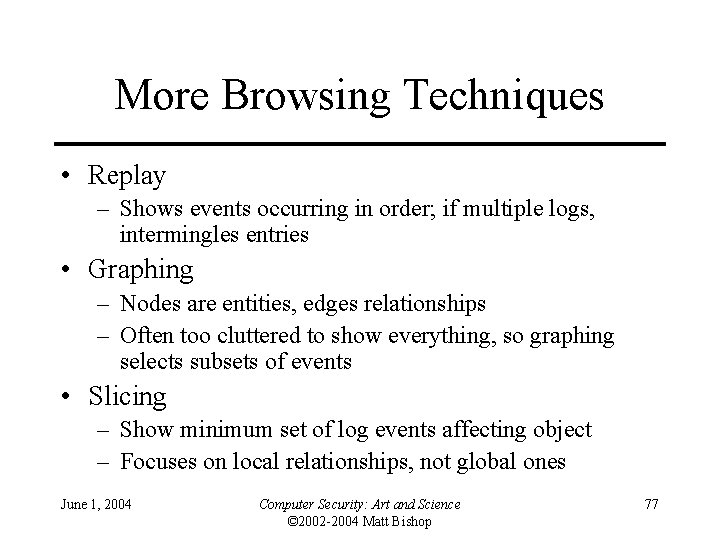 More Browsing Techniques

• Replay
– Shows events occurring in order; if multiple logs, intermingles entries
• Graphing
– Nodes are entities, edges relationships
– Often too cluttered to show everything, so graphing selects subsets of events
• Slicing
– Show minimum set of log events affecting object
– Focuses on local relationships, not global ones

June 1, 2004

Computer Security: Art and Science
©2002-2004 Matt Bishop

77